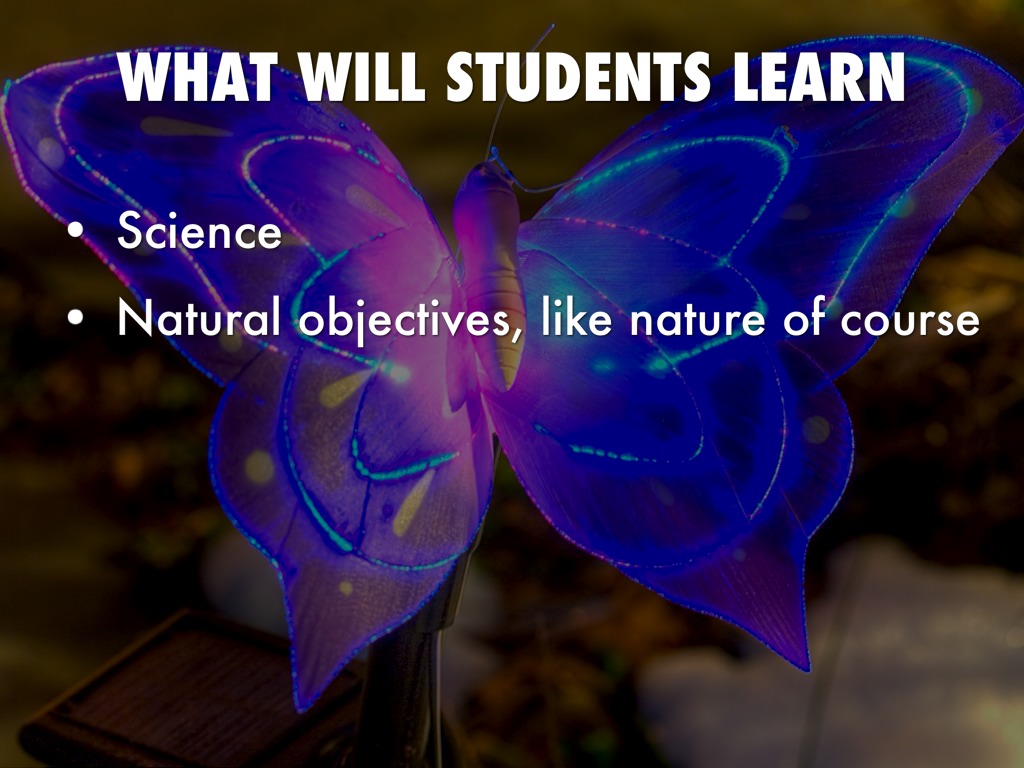 WHAT WILL STUDENTS LEARN

• Science
• Natural objectives, like nature of course